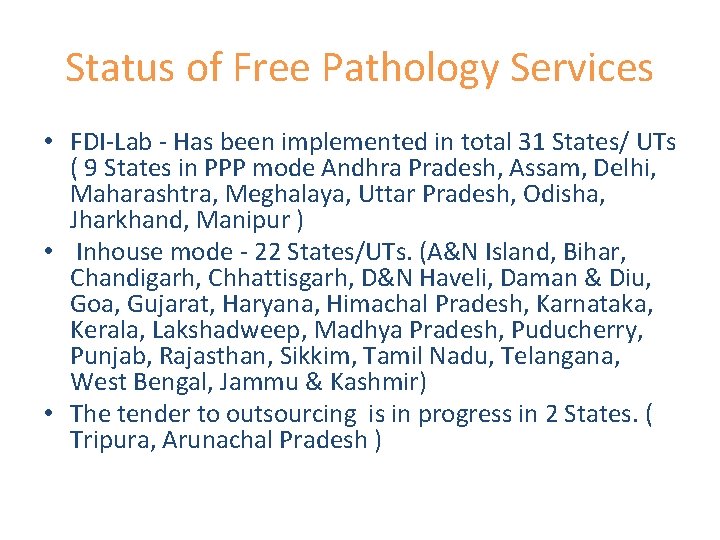 Status of Free Pathology Services

• FDI-Lab - Has been implemented in total 31 States/ UTs ( 9 States in PPP mode Andhra Pradesh, Assam, Delhi, Maharashtra, Meghalaya, Uttar Pradesh, Odisha, Jharkhand, Manipur )
• Inhouse mode - 22 States/UTs. (A&N Island, Bihar, Chandigarh, Chhattisgarh, D&N Haveli, Daman & Diu, Goa, Gujarat, Haryana, Himachal Pradesh, Karnataka, Kerala, Lakshadweep, Madhya Pradesh, Puducherry, Punjab, Rajasthan, Sikkim, Tamil Nadu, Telangana, West Bengal, Jammu & Kashmir)
• The tender to outsourcing is in progress in 2 States. ( Tripura, Arunachal Pradesh )